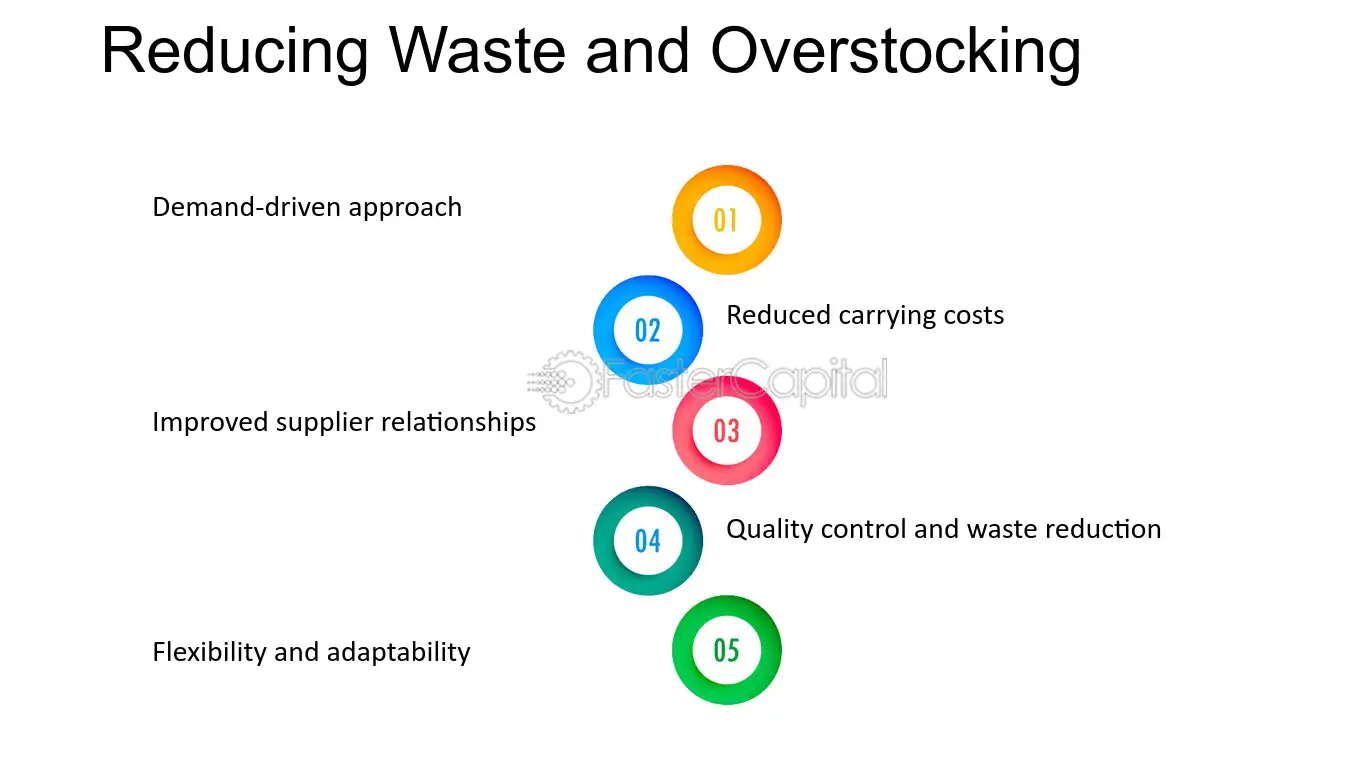 Reducing Waste and Overstocking

Demand-driven approach

01

02

Reduced carrying costs

Improved supplier relationships

03

04

Quality control and waste reduction

Flexibility and adaptability

05

FasterCapital